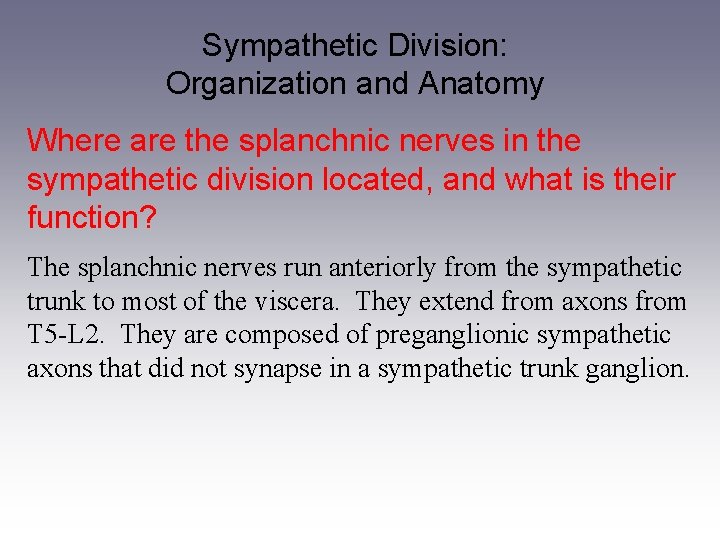 Sympathetic Division:
Organization and Anatomy

Where are the splanchnic nerves in the sympathetic division located, and what is their function?

The splanchnic nerves run anteriorly from the sympathetic trunk to most of the viscera.  They extend from axons from T5-L2.  They are composed of preganglionic sympathetic axons that did not synapse in a sympathetic trunk ganglion.